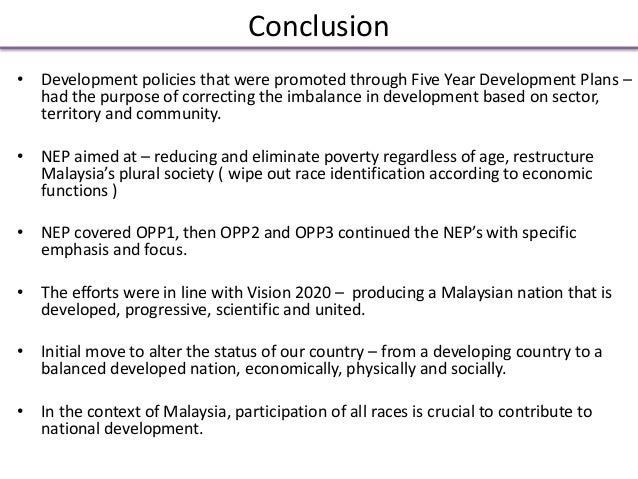 Conclusion

• Development policies that were promoted through Five Year Development Plans – had the purpose of correcting the imbalance in development based on sector, territory and community.

• NEP aimed at – reducing and eliminate poverty regardless of age, restructure Malaysia's plural society ( wipe out race identification according to economic functions )

• NEP covered OPP1, then OPP2 and OPP3 continued the NEP's with specific emphasis and focus.

• The efforts were in line with Vision 2020 – producing a Malaysian nation that is developed, progressive, scientific and united.

• Initial move to alter the status of our country – from a developing country to a balanced developed nation, economically, physically and socially.

• In the context of Malaysia, participation of all races is crucial to contribute to national development.